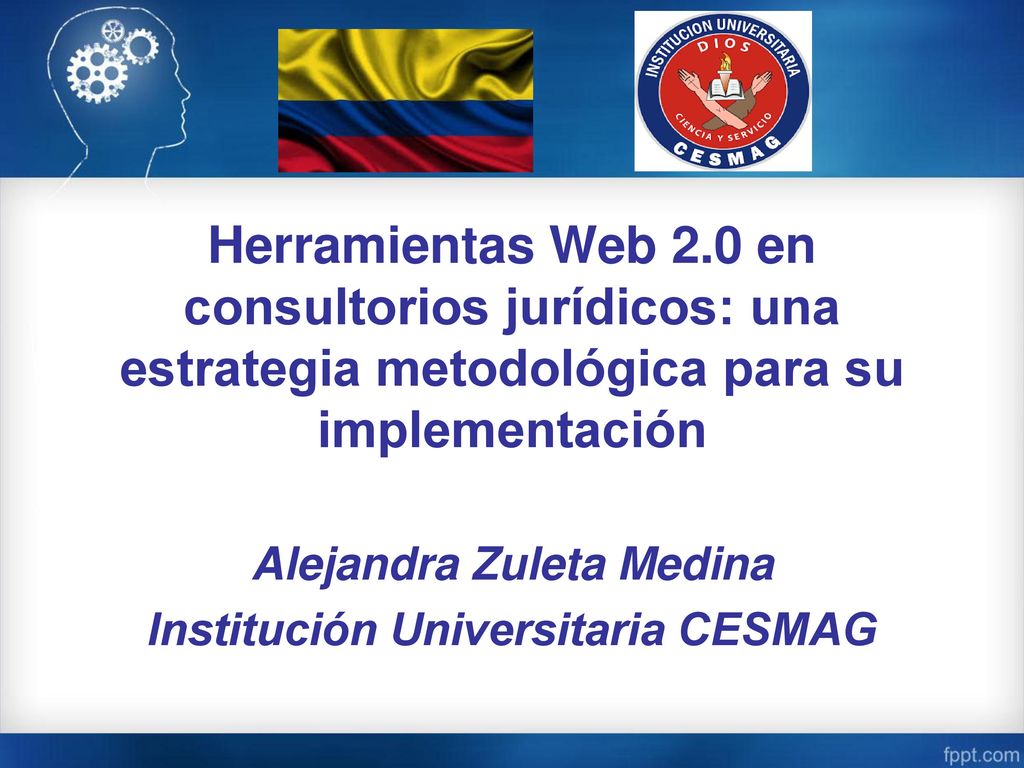 INSTITUCION UNIVERSITARIA
DIOS
CIENCIA Y SERVICIO
CESMAG

Herramientas Web 2.0 en consultorios jurídicos: una estrategia metodológica para su implementación

Alejandra Zuleta Medina
Institución Universitaria CESMAG

fppt.com